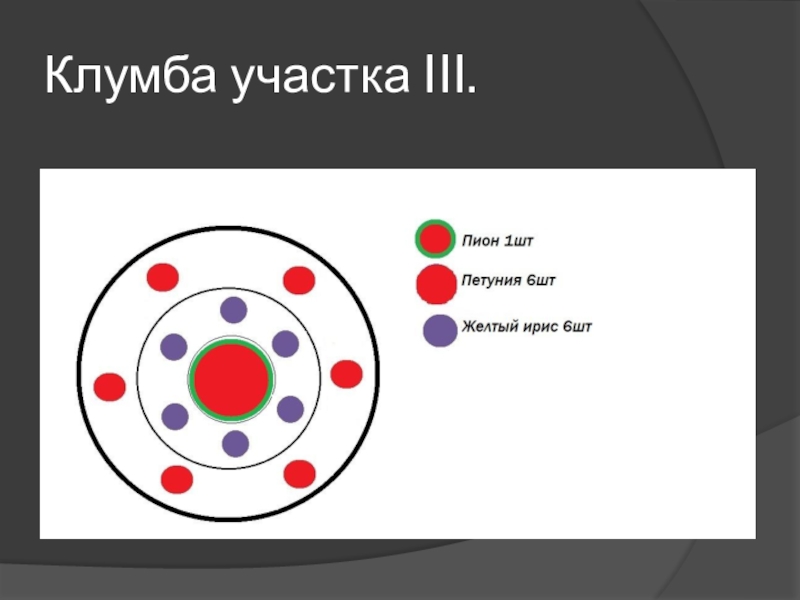 Клумба участка III.

Пион 1шт
Петуния 6шт
Желтый ирис 6шт